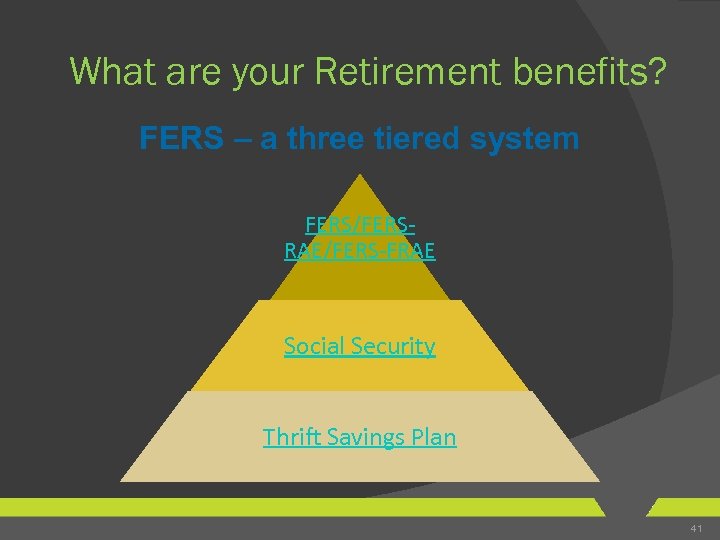 What are your Retirement benefits?

FERS – a three tiered system

FERS/FERS-RAE/FERS-FRAE

Social Security

Thrift Savings Plan

41